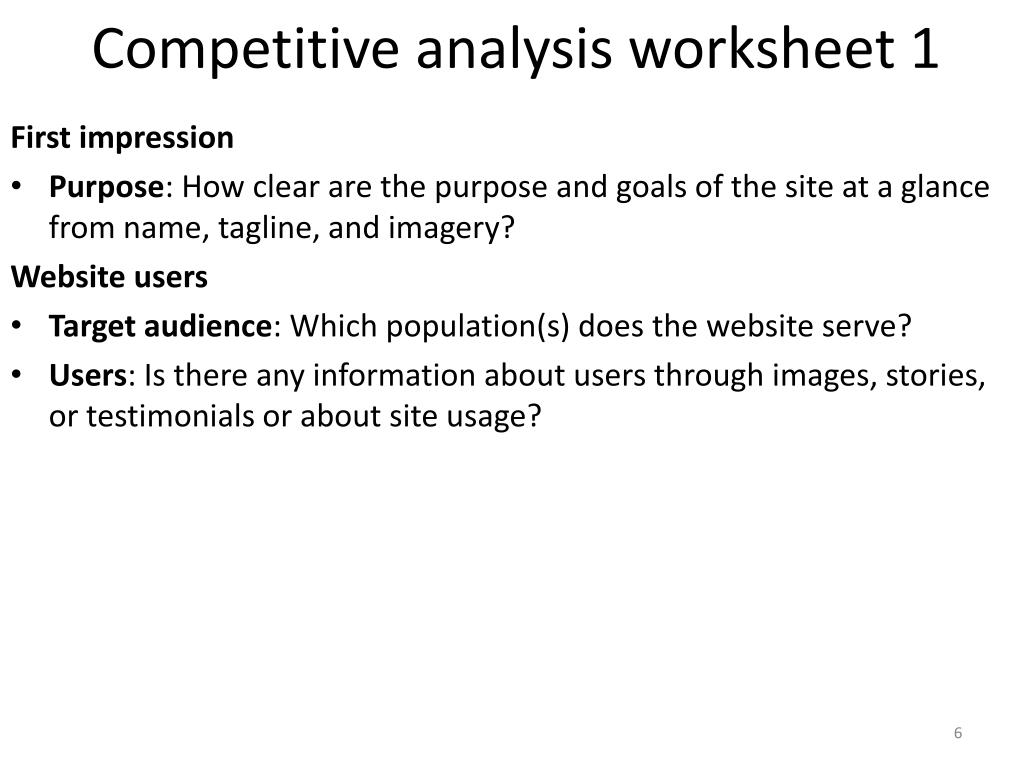 Competitive analysis worksheet 1

First impression

• Purpose: How clear are the purpose and goals of the site at a glance from name, tagline, and imagery?

Website users

• Target audience: Which population(s) does the website serve?
• Users: Is there any information about users through images, stories, or testimonials or about site usage?

6